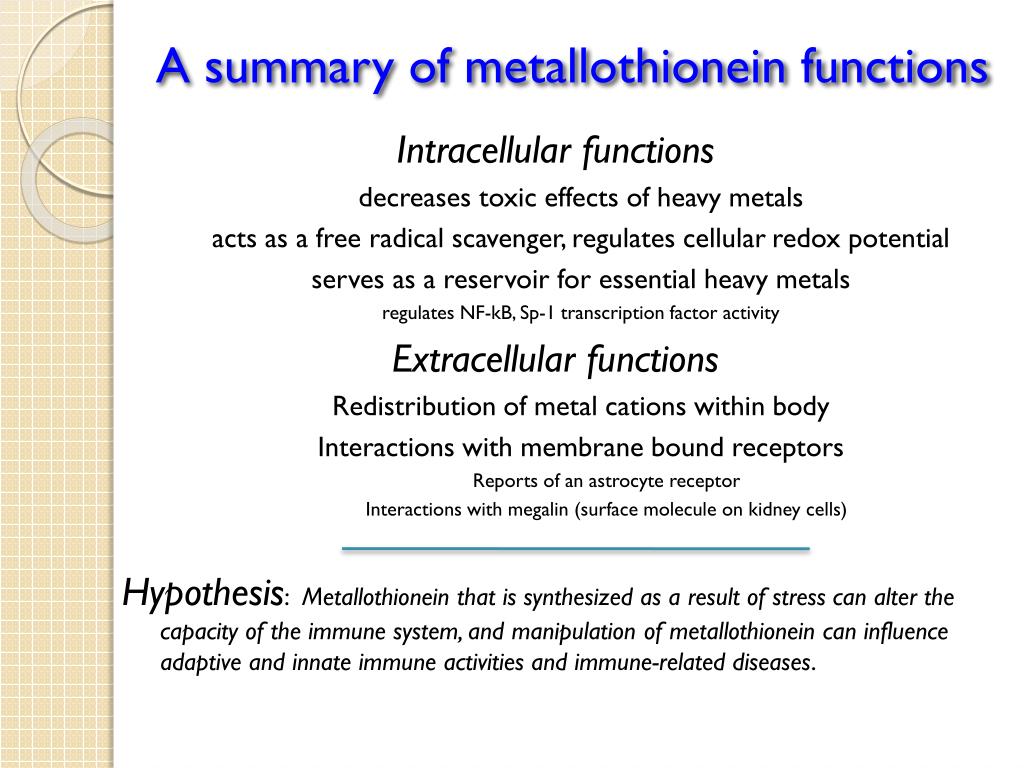 A summary of metallothionein functions

Intracellular functions

decreases toxic effects of heavy metals

acts as a free radical scavenger, regulates cellular redox potential

serves as a reservoir for essential heavy metals

regulates NF-kB, Sp-1 transcription factor activity

Extracellular functions

Redistribution of metal cations within body

Interactions with membrane bound receptors

Reports of an astrocyte receptor

Interactions with megalin (surface molecule on kidney cells)

Hypothesis: Metallothionein that is synthesized as a result of stress can alter the capacity of the immune system, and manipulation of metallothionein can influence adaptive and innate immune activities and immune-related diseases.